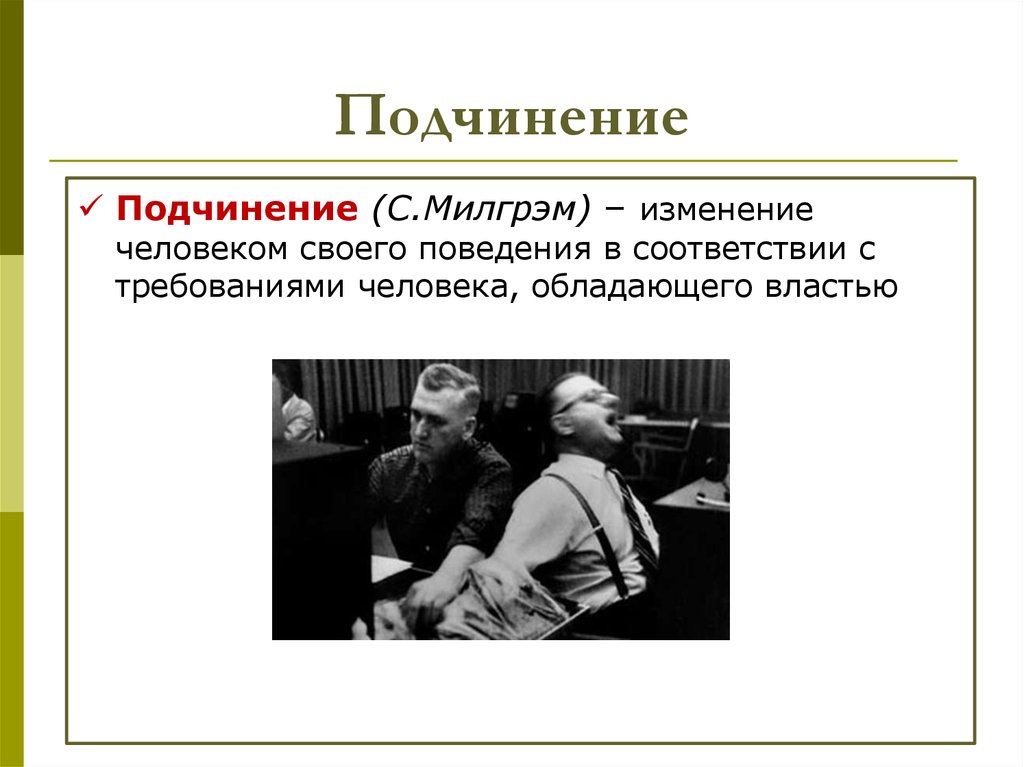 Подчинение

✓ Подчинение (С.Милгрэм) – изменение человеком своего поведения в соответствии с требованиями человека, обладающего властью